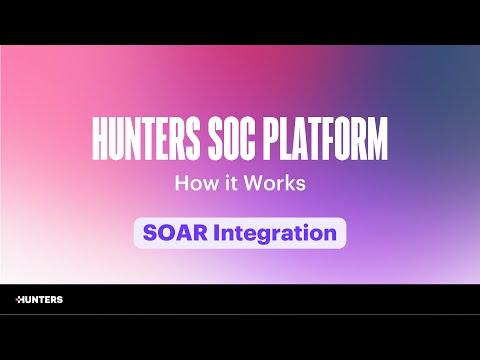 HUNTERS SOC PLATFORM

How it Works

SOAR Integration

HUNTERS